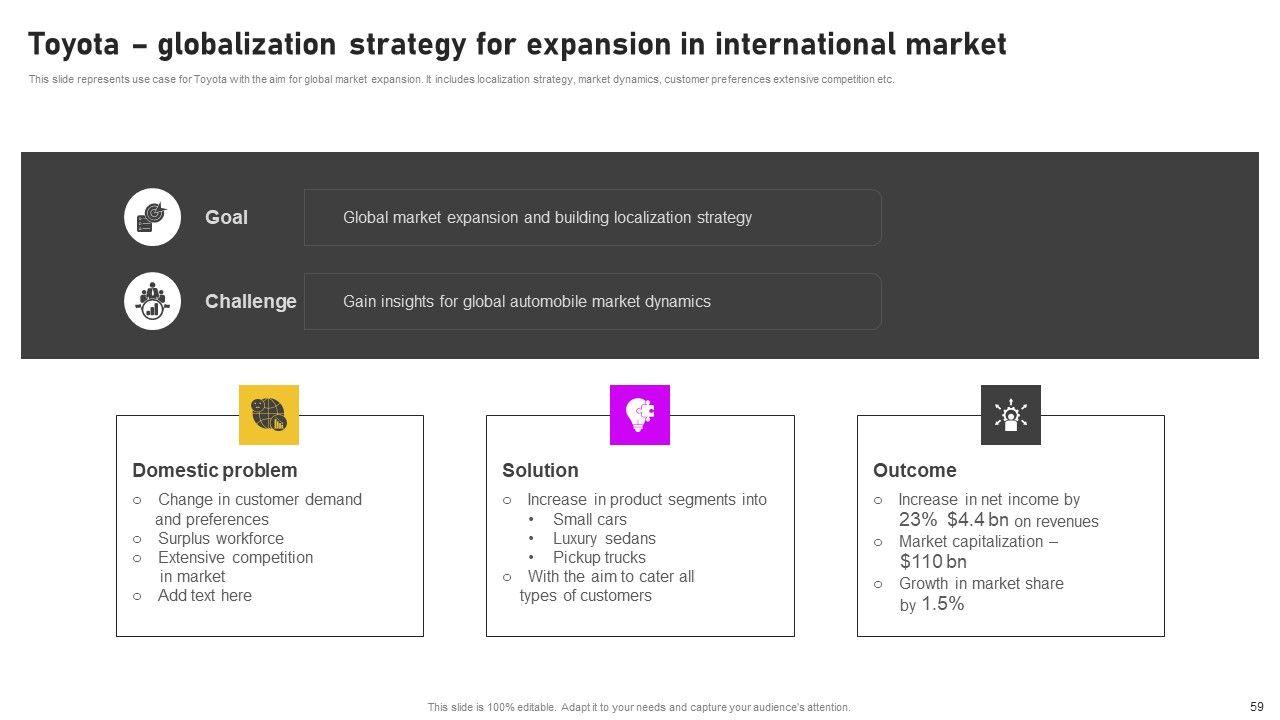 Toyota – globalization strategy for expansion in international market

This slide represents use case for Toyota with the aim for global market expansion. It includes localization strategy, market dynamics, customer preferences extensive competition etc.

Goal

Global market expansion and building localization strategy

Challenge

Gain insights for global automobile market dynamics

Domestic problem

○ Change in customer demand and preferences
○ Surplus workforce
○ Extensive competition in market
○ Add text here

Solution

○ Increase in product segments into
• Small cars
• Luxury sedans
• Pickup trucks
○ With the aim to cater all types of customers

Outcome

○ Increase in net income by 23% $4.4 bn on revenues
○ Market capitalization – $110 bn
○ Growth in market share by 1.5%

This slide is 100% editable. Adapt it to your needs and capture your audience's attention.

59